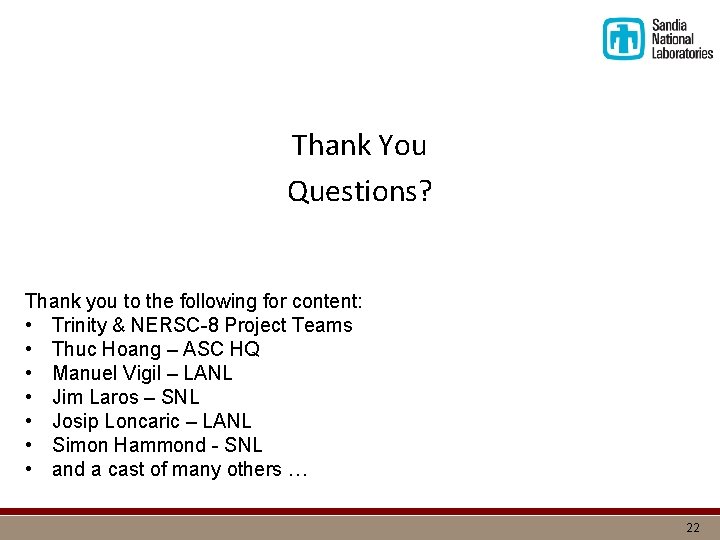 Sandia National Laboratories

Thank You

Questions?

Thank you to the following for content:
• Trinity & NERSC-8 Project Teams
• Thuc Hoang – ASC HQ
• Manuel Vigil – LANL
• Jim Laros – SNL
• Josip Loncaric – LANL
• Simon Hammond - SNL
• and a cast of many others …

22